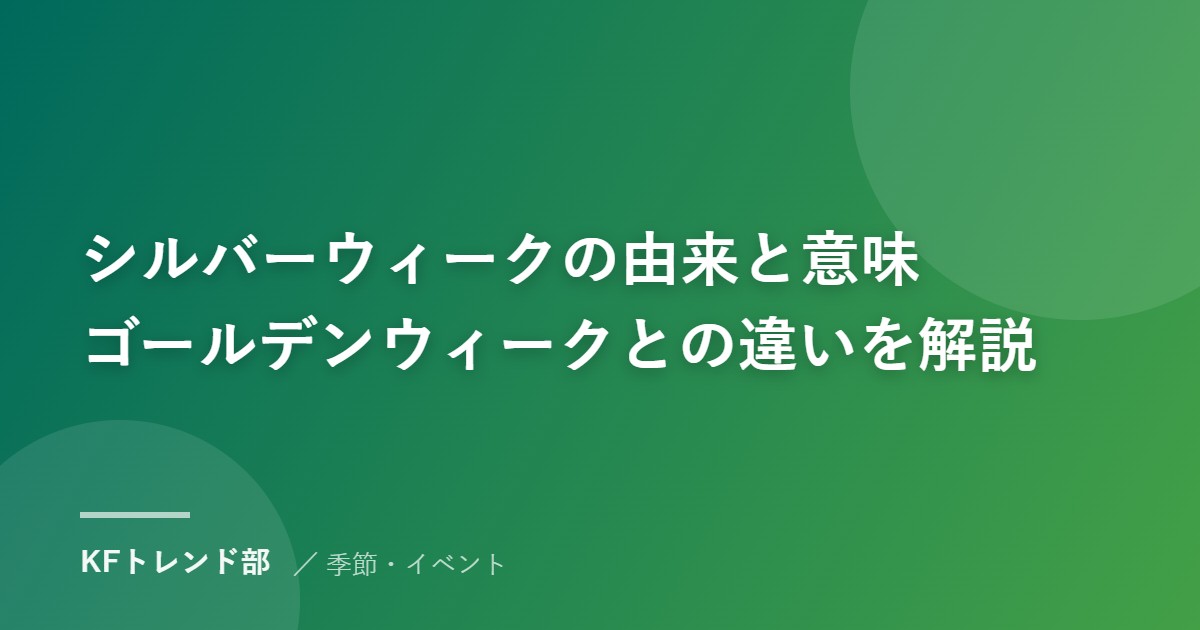 シルバーウィークの由来と意味
ゴールデンウィークとの違いを解説

KFトレンド部 ／ 季節・イベント